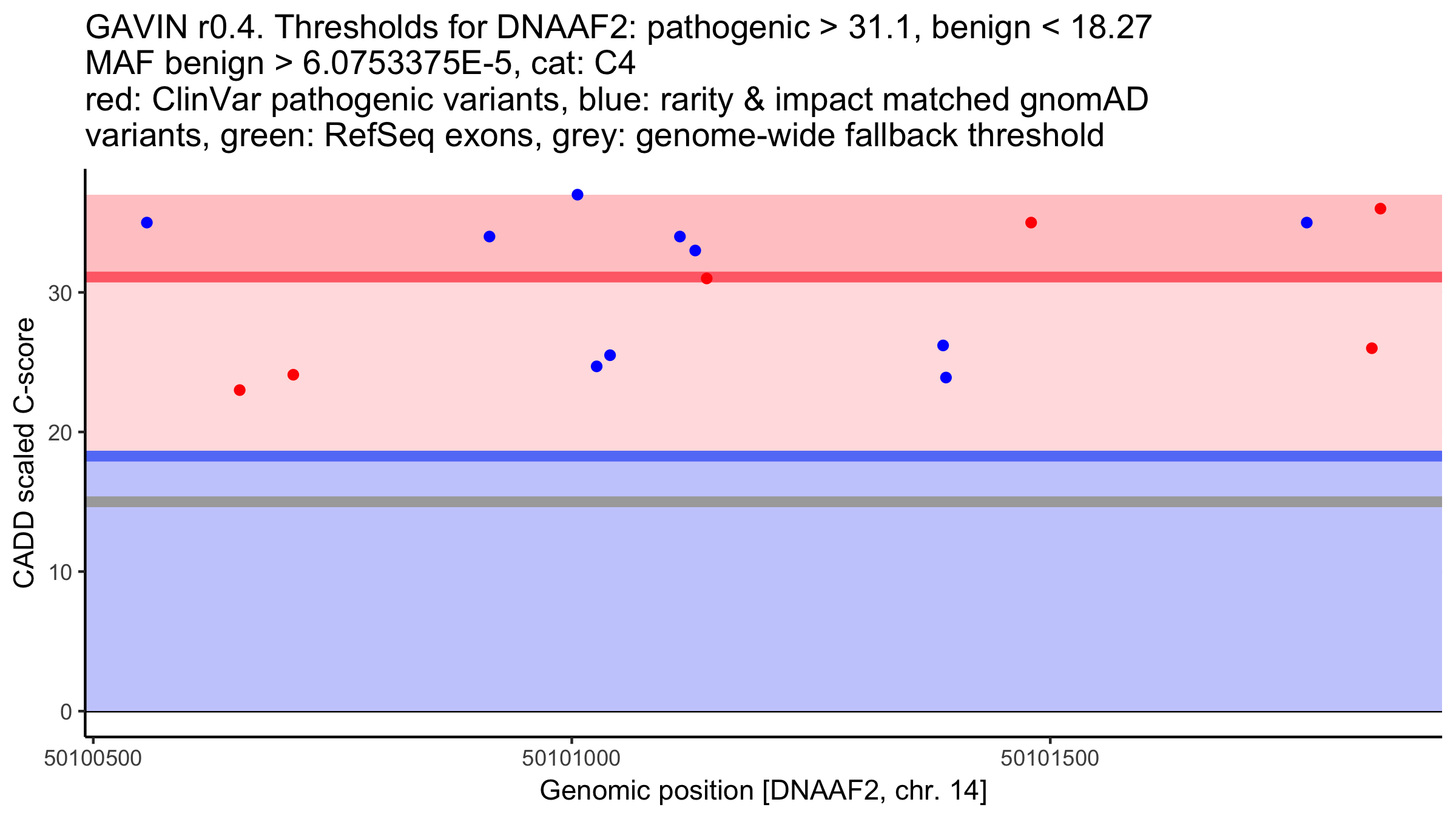 GAVIN r0.4. Thresholds for DNAAF2: pathogenic > 31.1, benign < 18.27
MAF benign > 6.0753375E-5, cat: C4
red: ClinVar pathogenic variants, blue: rarity & impact matched gnomAD variants, green: RefSeq exons, grey: genome-wide fallback threshold

CADD scaled C-score

30
20
10
0

50100500
50101000
50101500

Genomic position [DNAAF2, chr. 14]